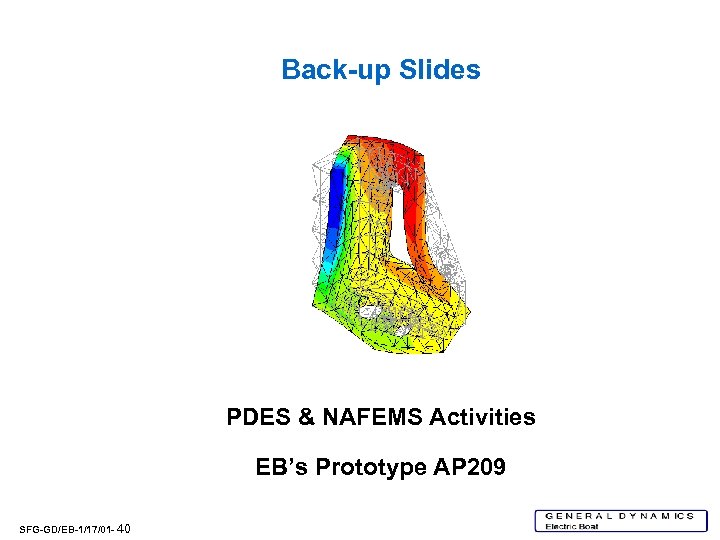 Back-up Slides

PDES & NAFEMS Activities

EB's Prototype AP209

SFG-GD/EB-1/17/01- 40

GENERAL DYNAMICS
Electric Boat